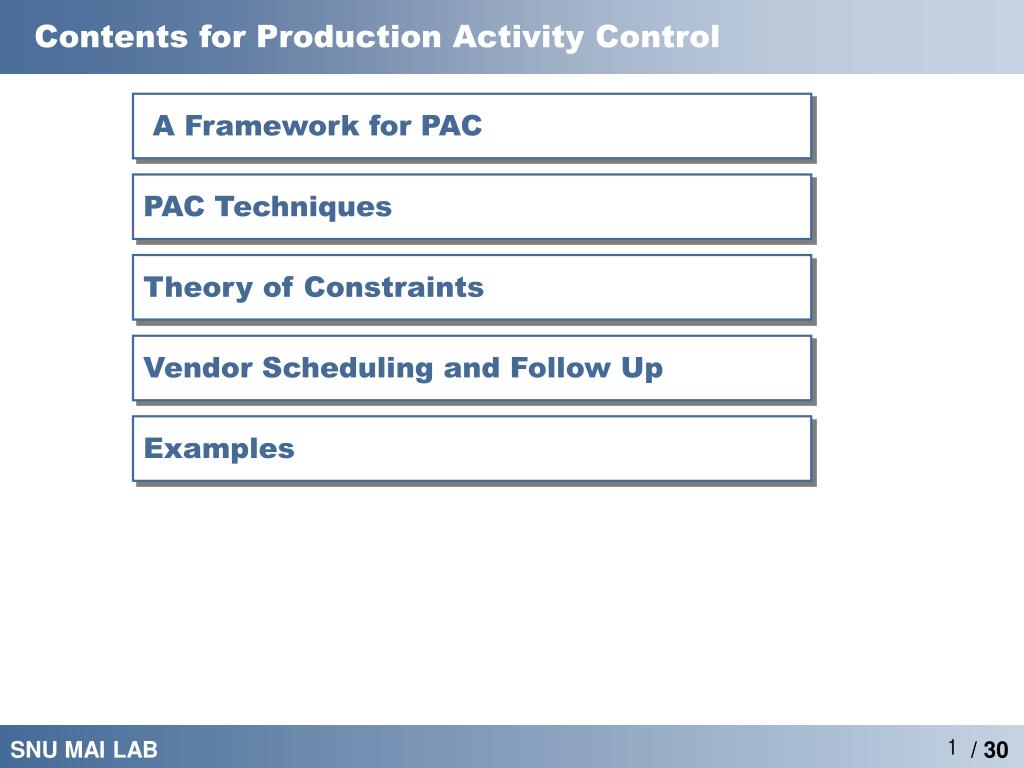 Contents for Production Activity Control

A Framework for PAC

PAC Techniques

Theory of Constraints

Vendor Scheduling and Follow Up

Examples

SNU MAI LAB

1 / 30